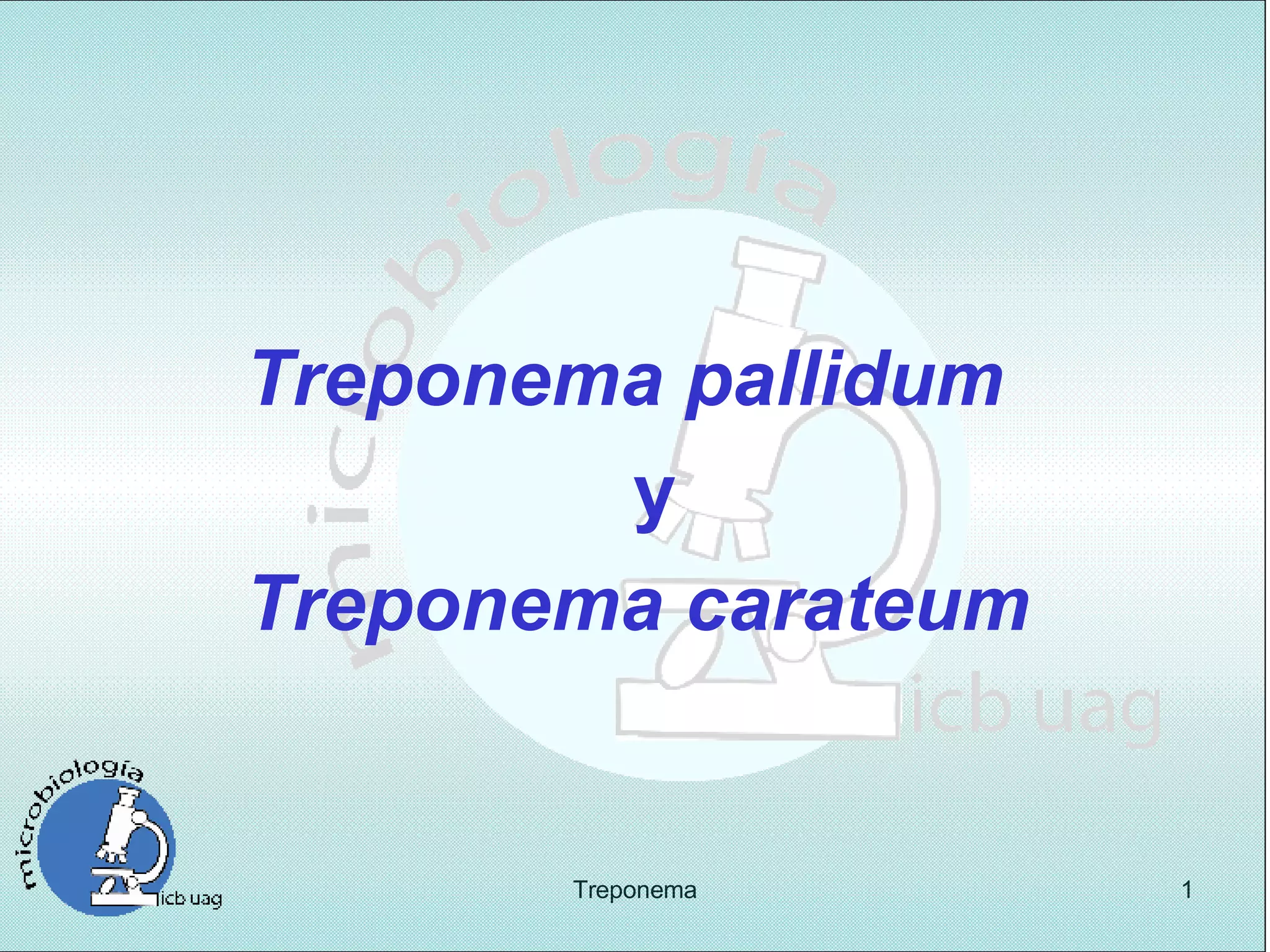 microbiología

icb uag

Treponema pallidum

y

Treponema carateum

microbiología

icb uag

Treponema

1